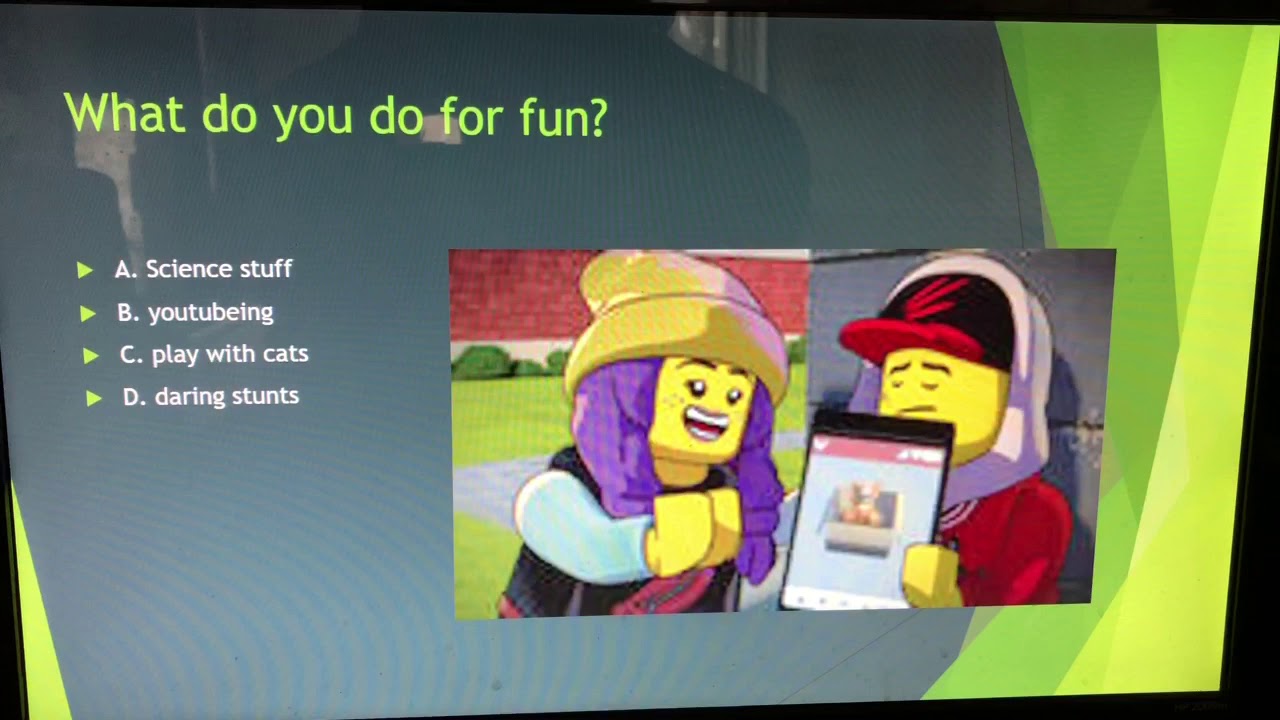 What do you do for fun?

A. Science stuff
B. youtubeing
C. play with cats
D. daring stunts